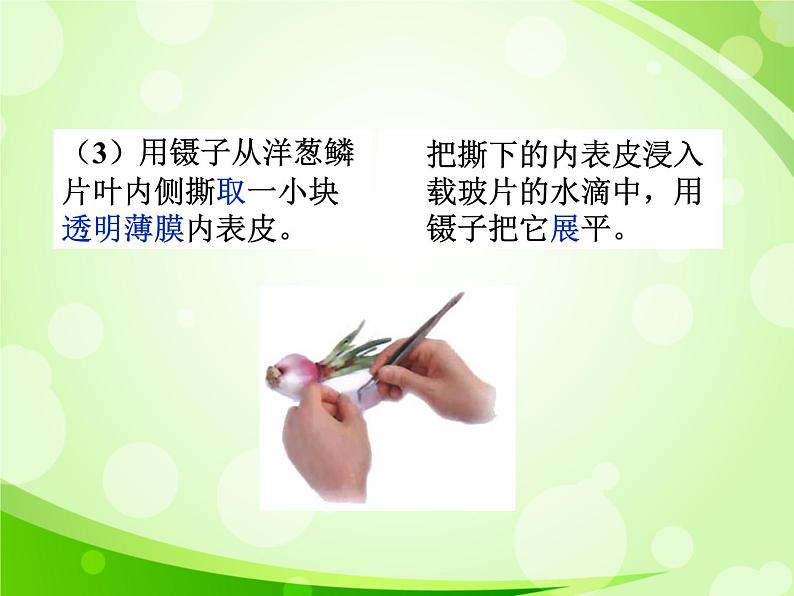 （3）用镊子从洋葱鳞片叶内侧撕取一小块透明薄膜内表皮。

把撕下的内表皮浸入载玻片的水滴中，用镊子把它展平。